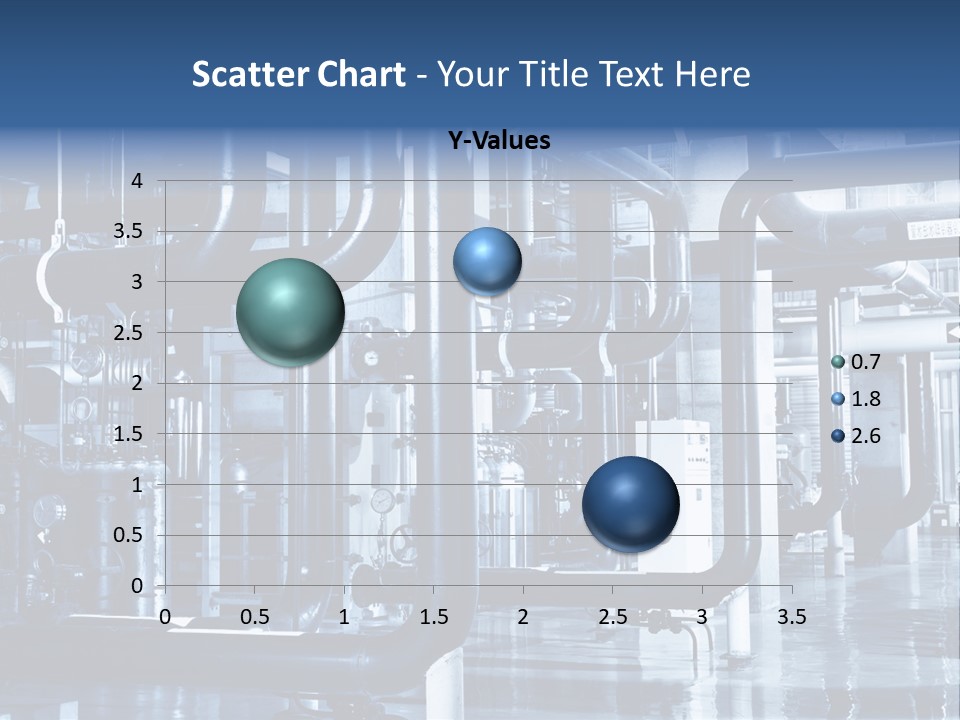 Scatter Chart - Your Title Text Here

Y-Values

4
3.5
3
2.5
2
1.5
1
0.5
0

0 0.5 1 1.5 2 2.5 3 3.5

0.7
1.8
2.6